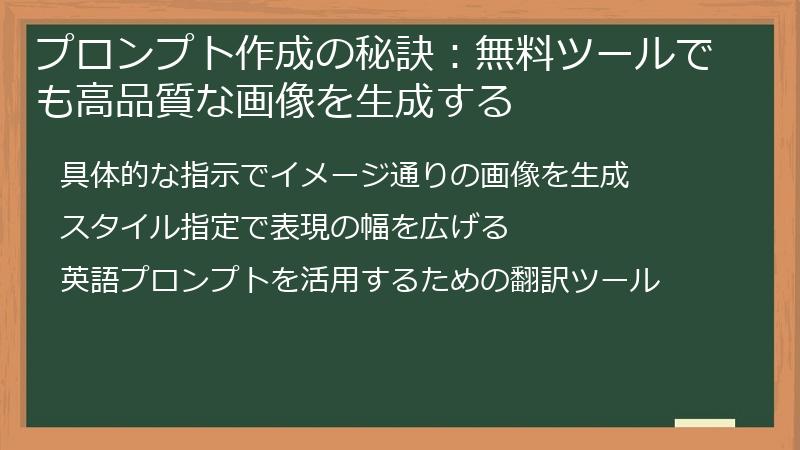 プロンプト作成の秘訣：無料ツールでも高品質な画像を生成する

具体的な指示でイメージ通りの画像を生成

スタイル指定で表現の幅を広げる

英語プロンプトを活用するための翻訳ツール